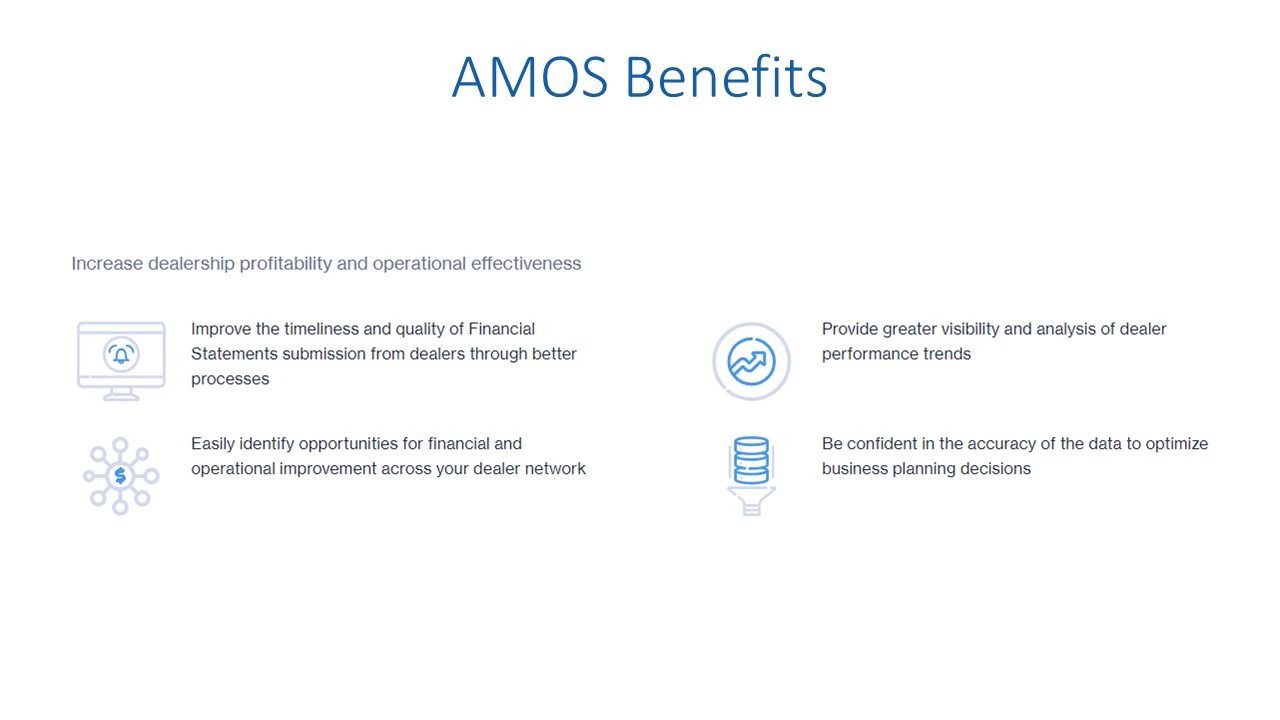 AMOS Benefits

Increase dealership profitability and operational effectiveness

Improve the timeliness and quality of Financial Statements submission from dealers through better processes

Easily identify opportunities for financial and operational improvement across your dealer network

Provide greater visibility and analysis of dealer performance trends

Be confident in the accuracy of the data to optimize business planning decisions